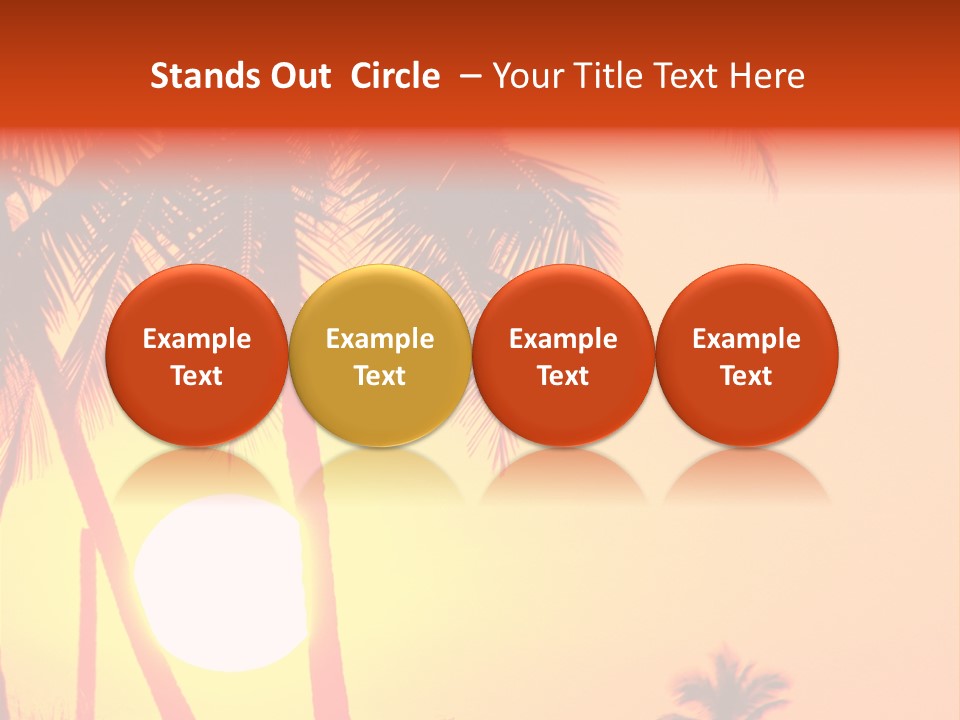 Stands Out Circle – Your Title Text Here

Example Text

Example Text

Example Text

Example Text